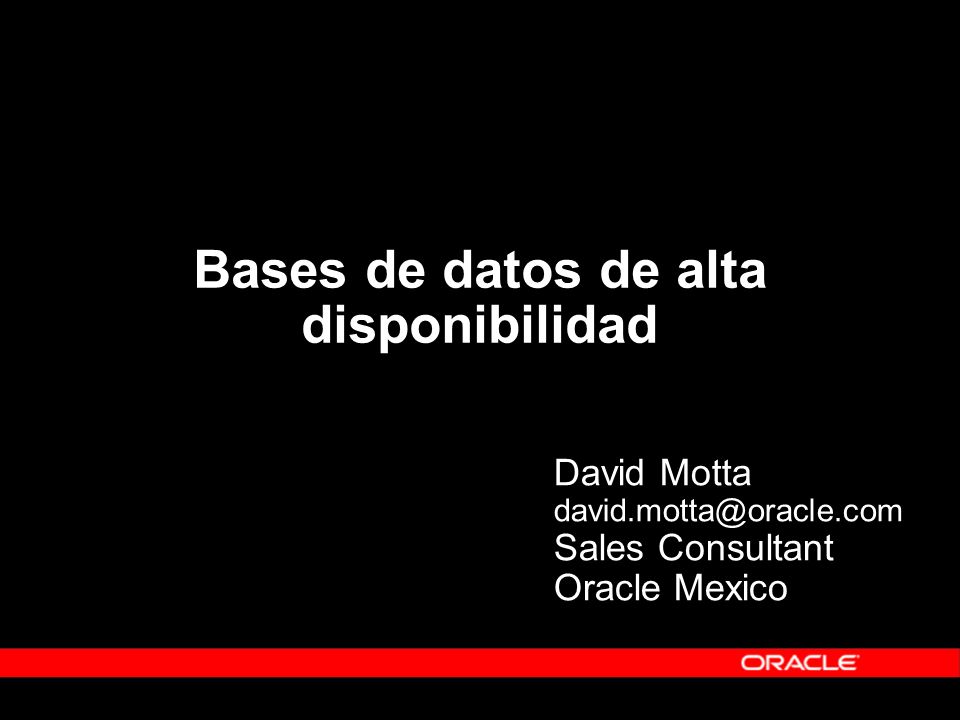 Bases de datos de alta disponibilidad

David Motta
david.motta@oracle.com
Sales Consultant
Oracle Mexico

ORACLE